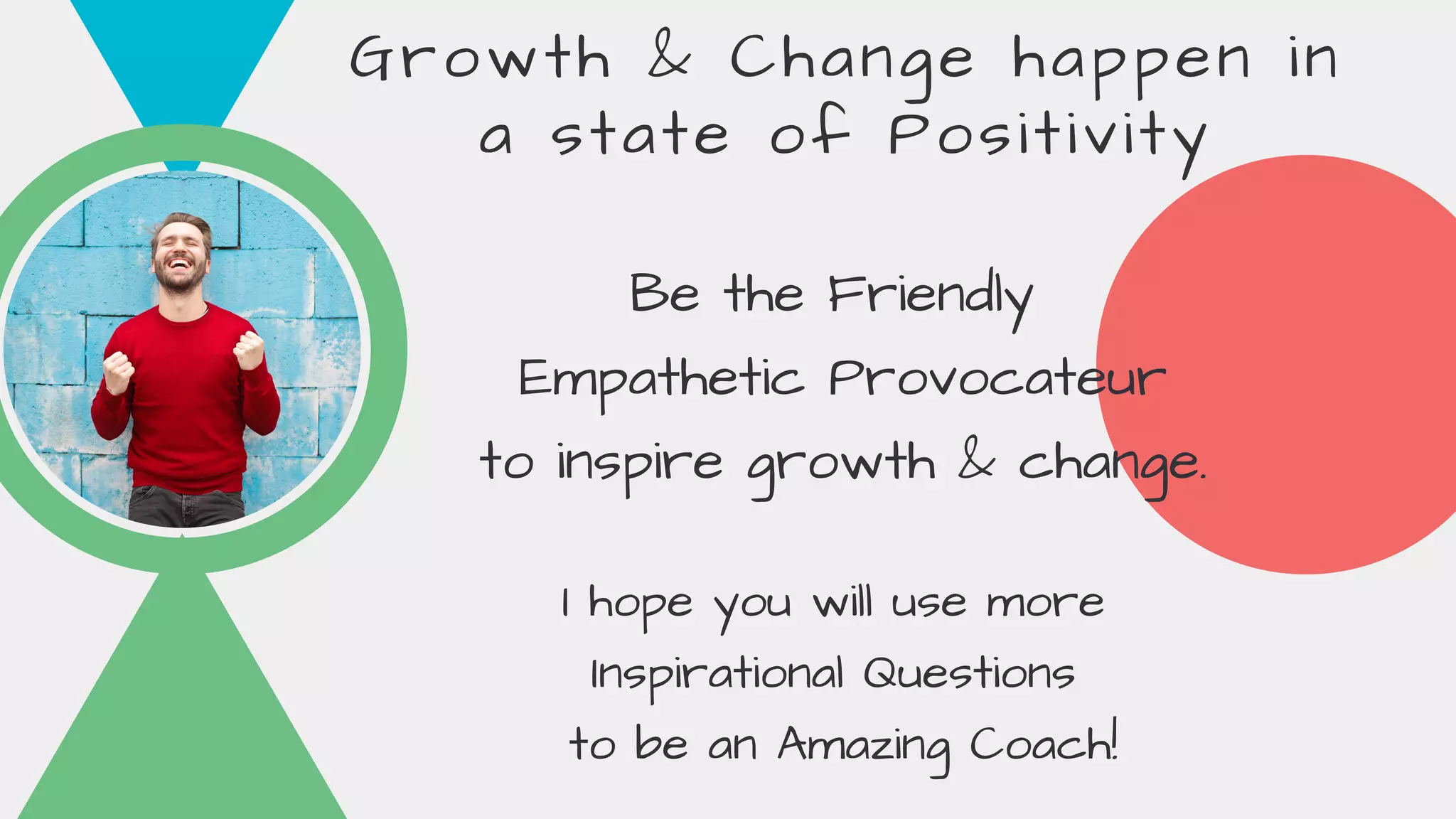 Growth & Change happen in a state of Positivity

Be the Friendly Empathetic Provocateur to inspire growth & change.

I hope you will use more Inspirational Questions to be an Amazing Coach!